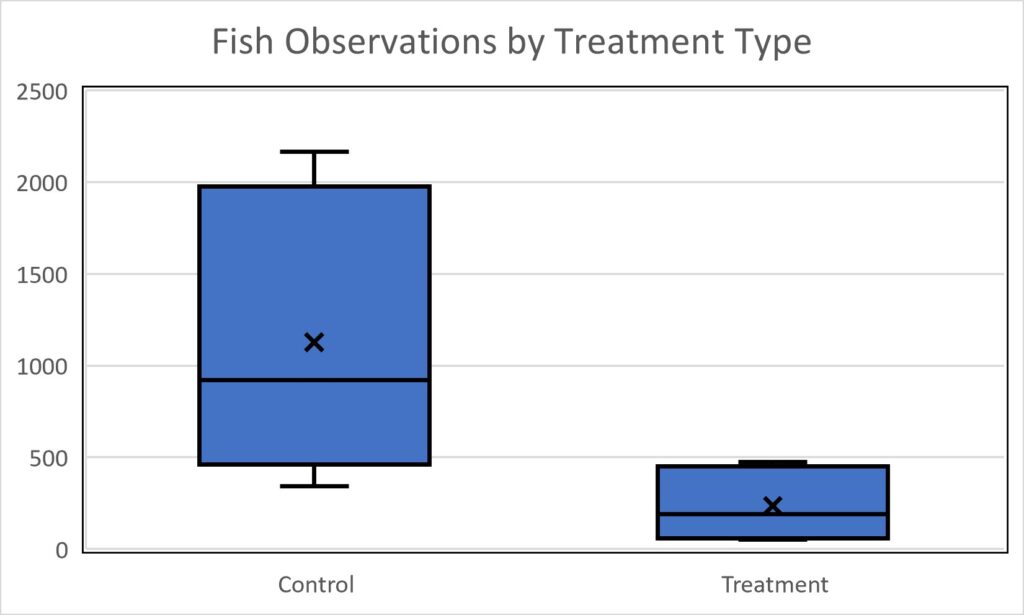 Fish Observations by Treatment Type

2500
2000
1500
1000
500
0

Control
Treatment